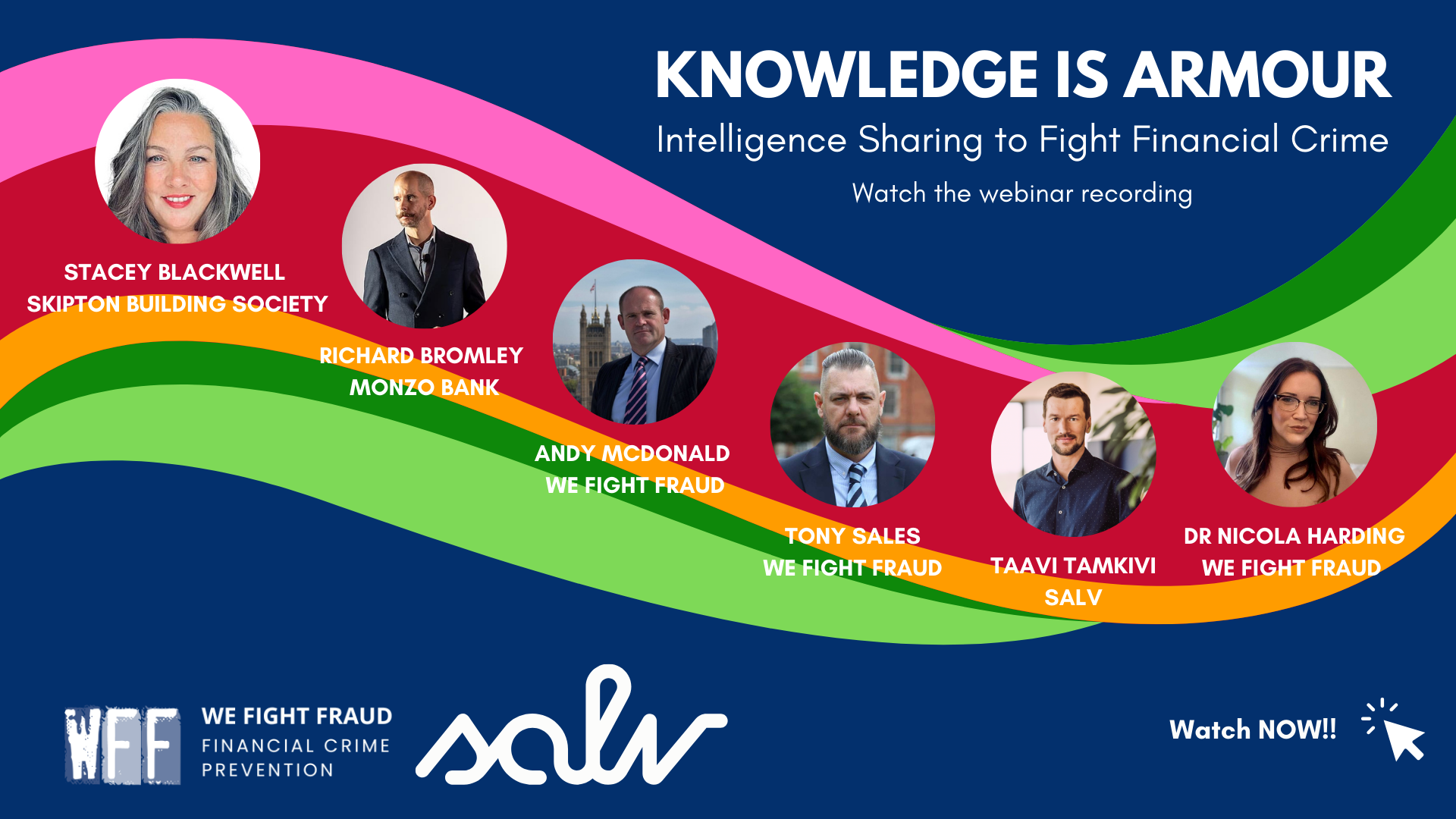 KNOWLEDGE IS ARMOUR

Intelligence Sharing to Fight Financial Crime

Watch the webinar recording

STACEY BLACKWELL
SKIPTON BUILDING SOCIETY

RICHARD BROMLEY
MONZO BANK

ANDY MCDONALD
WE FIGHT FRAUD

TONY SALES
WE FIGHT FRAUD

TAAVI TAMKIVI
SALV

DR NICOLA HARDING
WE FIGHT FRAUD

WFF

WE FIGHT FRAUD
FINANCIAL CRIME
PREVENTION

salv

Watch NOW!!